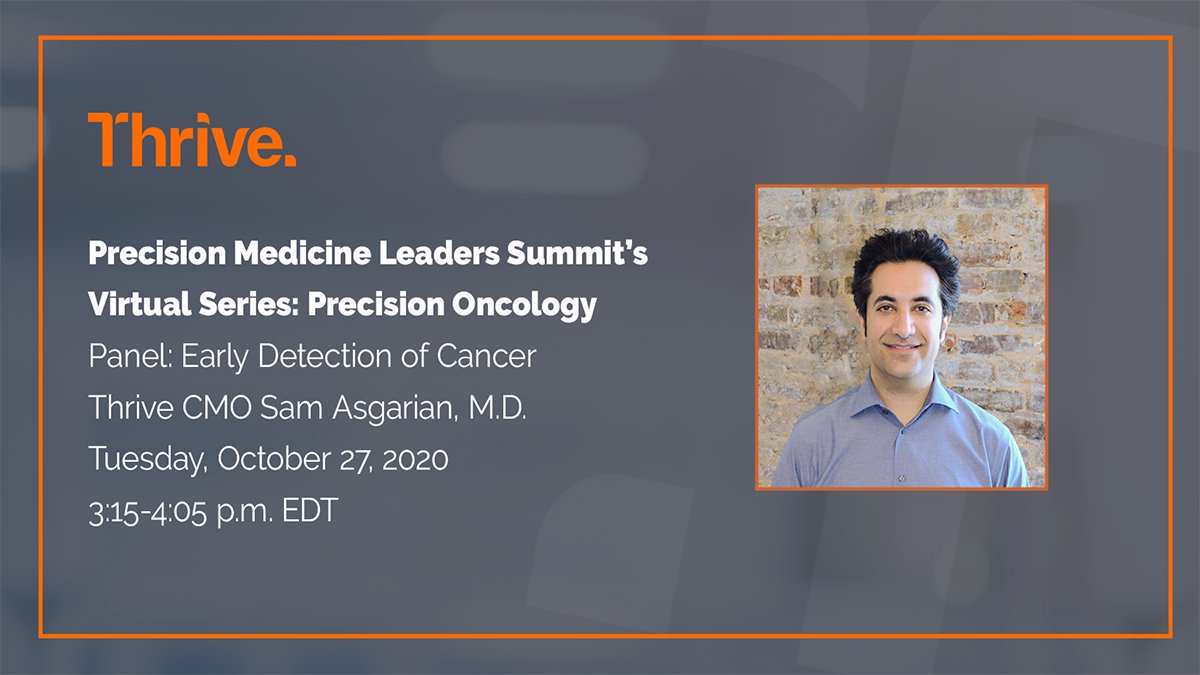 Thrive.

Precision Medicine Leaders Summit's Virtual Series: Precision Oncology

Panel: Early Detection of Cancer

Thrive CMO Sam Asgarian, M.D.

Tuesday, October 27, 2020

3:15-4:05 p.m. EDT